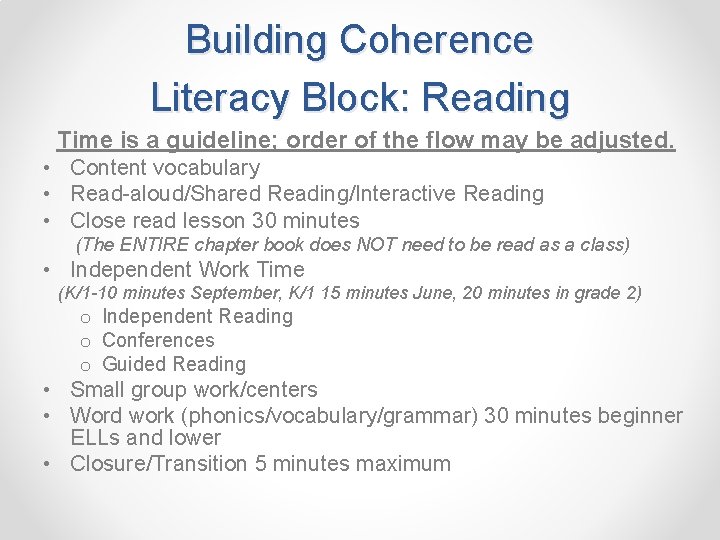 Building Coherence
Literacy Block: Reading

Time is a guideline; order of the flow may be adjusted.

• Content vocabulary
• Read-aloud/Shared Reading/Interactive Reading
• Close read lesson 30 minutes
(The ENTIRE chapter book does NOT need to be read as a class)
• Independent Work Time
(K/1-10 minutes September, K/1 15 minutes June, 20 minutes in grade 2)
o Independent Reading
o Conferences
o Guided Reading
• Small group work/centers
• Word work (phonics/vocabulary/grammar) 30 minutes beginner ELLs and lower
• Closure/Transition 5 minutes maximum